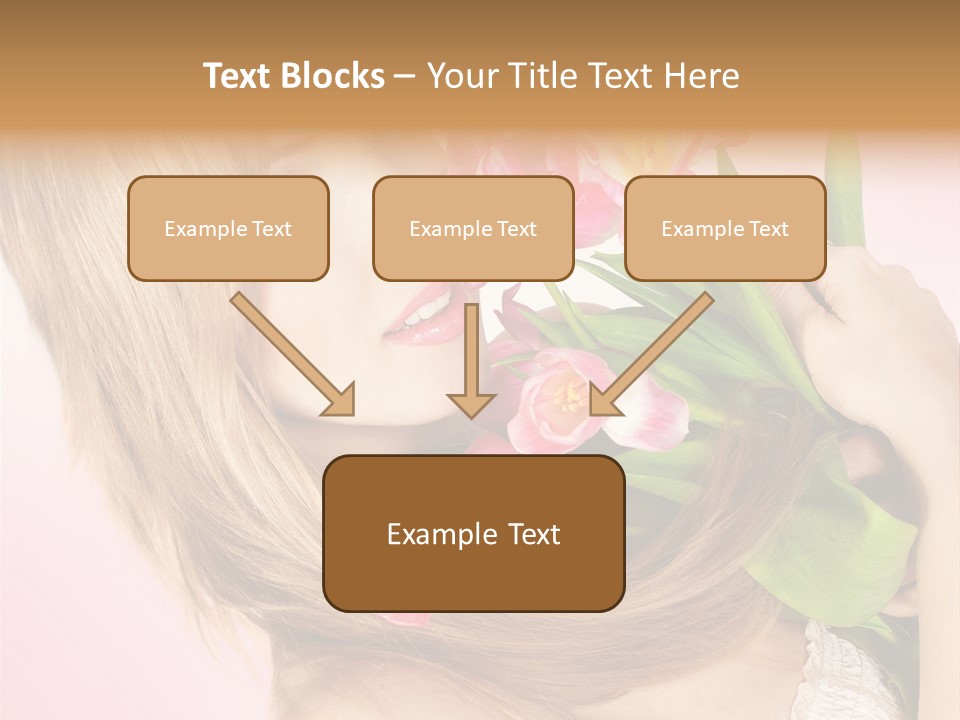 Text Blocks – Your Title Text Here

Example Text

Example Text

Example Text

Example Text